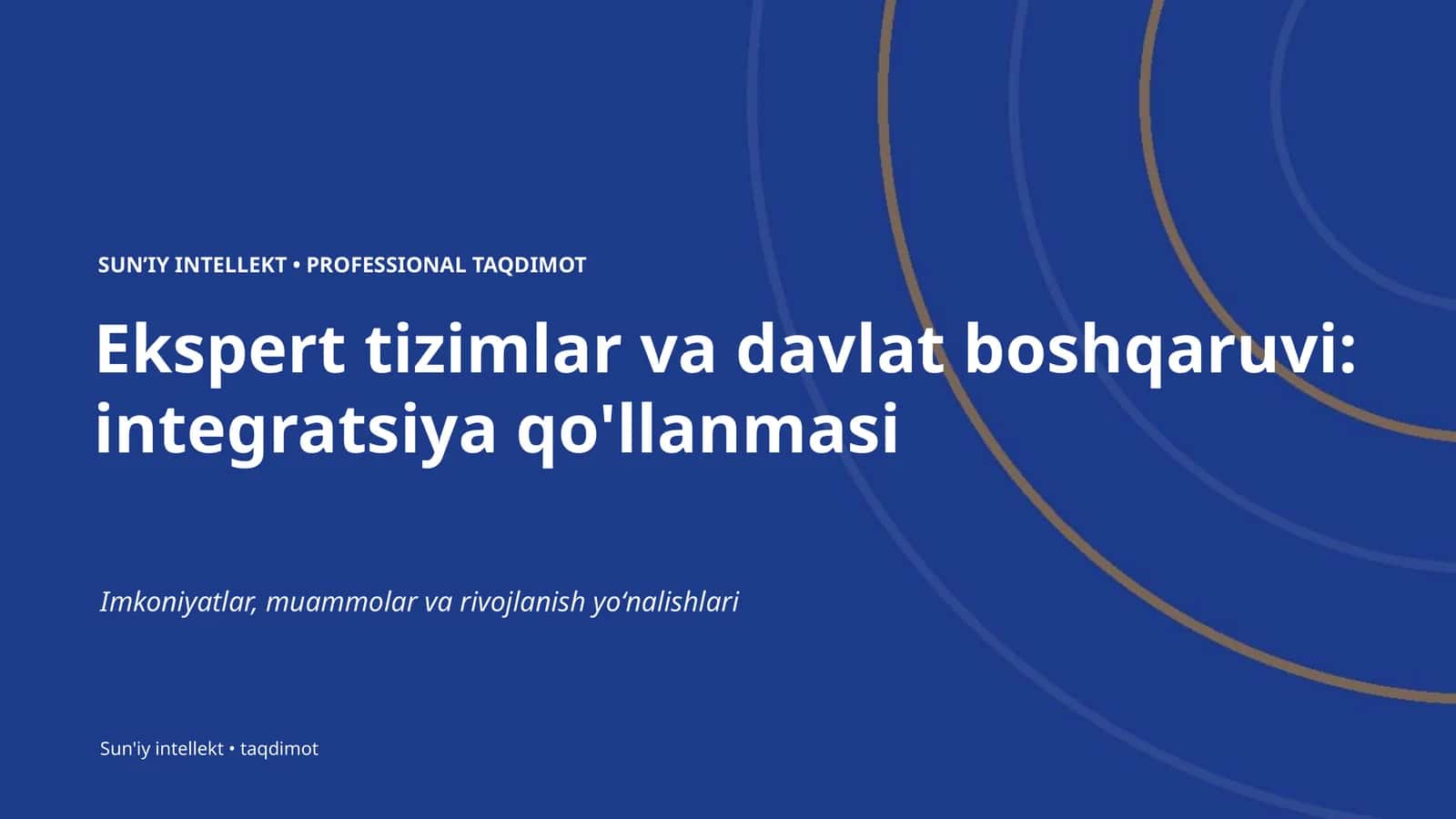 SUN’IY INTELLEKT • PROFESSIONAL TAQDIMOT

Ekspert tizimlar va davlat boshqaruvi: integratsiya qo'llanmasi

Imkoniyatlar, muammolar va rivojlanish yo‘nalishlari

Sun'iy intellekt • taqdimot